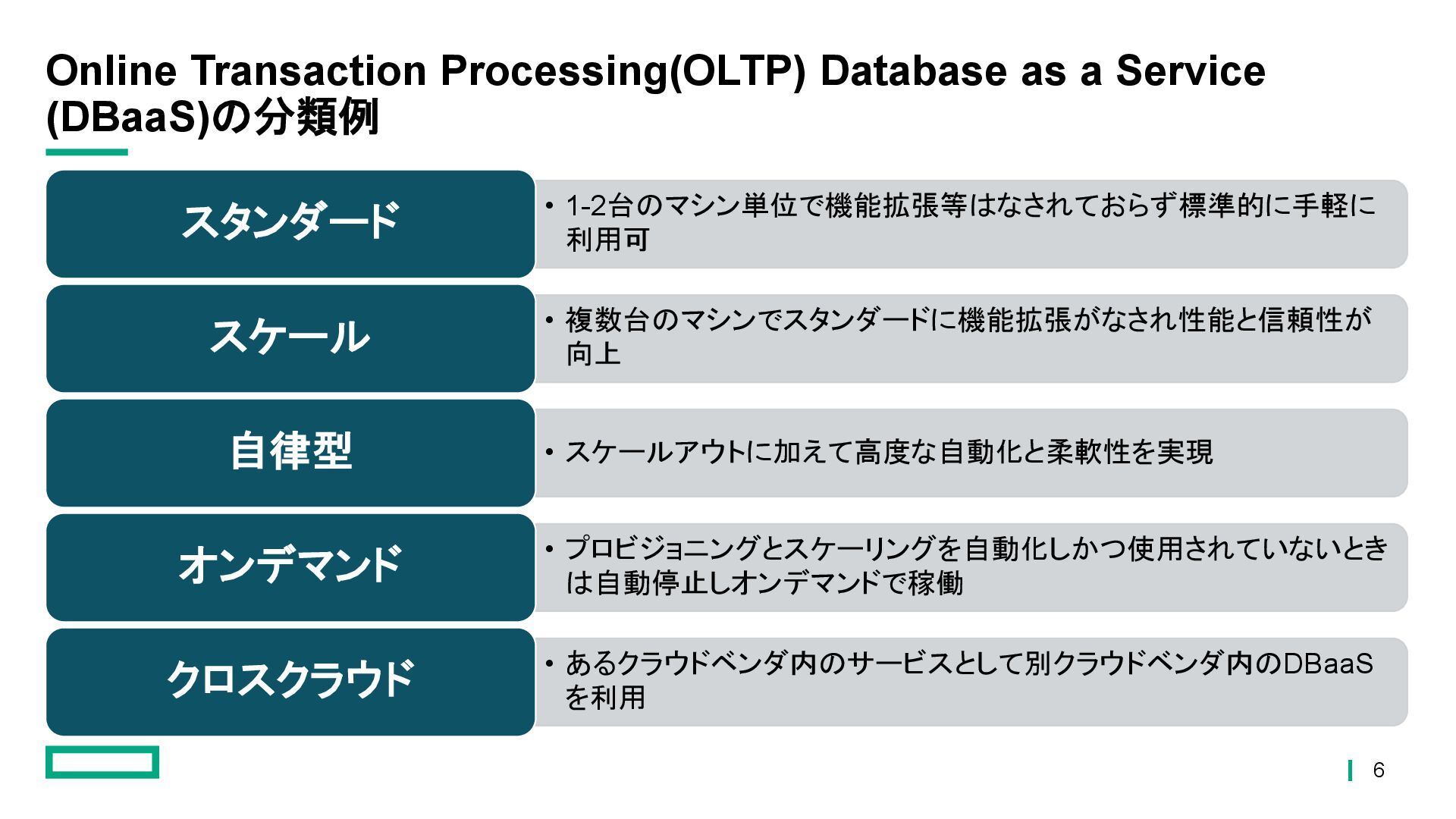 Online Transaction Processing(OLTP) Database as a Service (DBaaS)の分類例

スタンダード

• 1-2台のマシン単位で機能拡張等はなされておらず標準的に手軽に利用可

スケール

• 複数台のマシンでスタンダードに機能拡張がなされ性能と信頼性が向上

自律型

• スケールアウトに加えて高度な自動化と柔軟性を実現

オンデマンド

• プロビジョニングとスケーリングを自動化しかつ使用されていないときは自動停止しオンデマンドで稼働

クロスクラウド

• あるクラウドベンダ内のサービスとして別クラウドベンダ内のDBaaSを利用

6